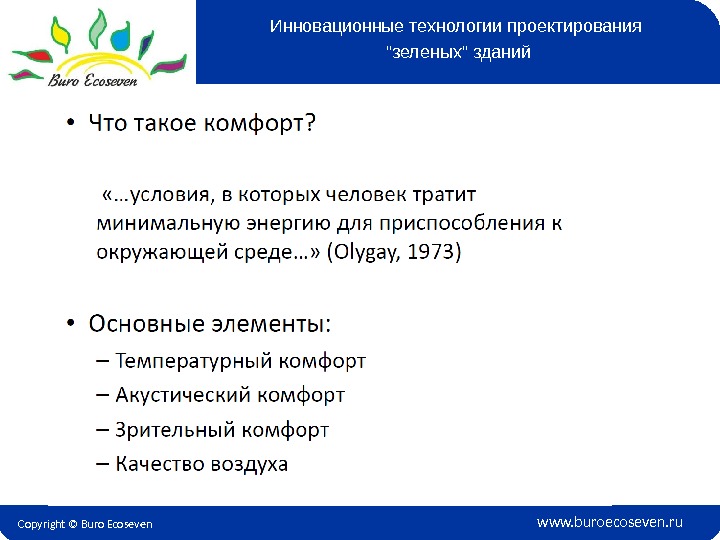 Buro Ecoseven

Инновационные технологии проектирования "зеленых" зданий

• Что такое комфорт?

«…условия, в которых человек тратит минимальную энергию для приспособления к окружающей среде…» (Olygay, 1973)

• Основные элементы:
– Температурный комфорт
– Акустический комфорт
– Зрительный комфорт
– Качество воздуха

Copyright © Buro Ecoseven

www.buroecoseven.ru